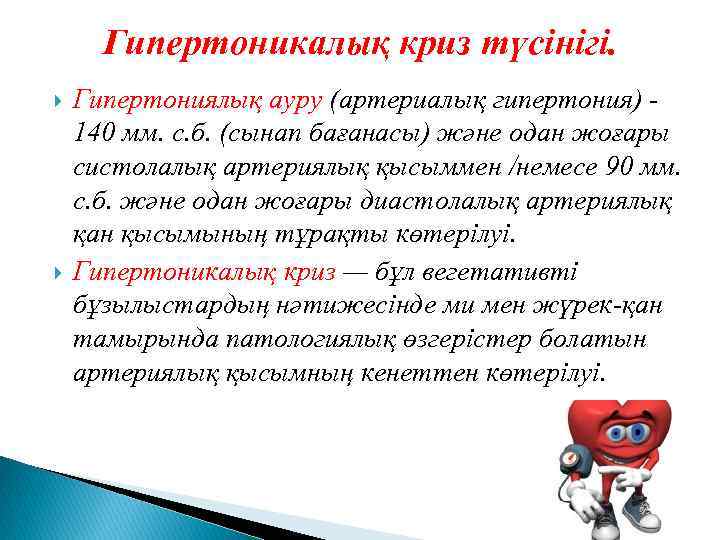 Гипертоникалық криз түсінігі.

Гипертониялық ауру (артериалық гипертония) - 140 мм. с.б. (сынап бағанасы) және одан жоғары систолалық артериялық қысыммен /немесе 90 мм. с.б. және одан жоғары диастолалық артериялық қан қысымының тұрақты көтерілуі.

Гипертоникалық криз — бұл вегетативті бұзылыстардың нәтижесінде ми мен жүрек-қан тамырында патологиялық өзгерістер болатын артериялық қысымның кенеттен көтерілуі.